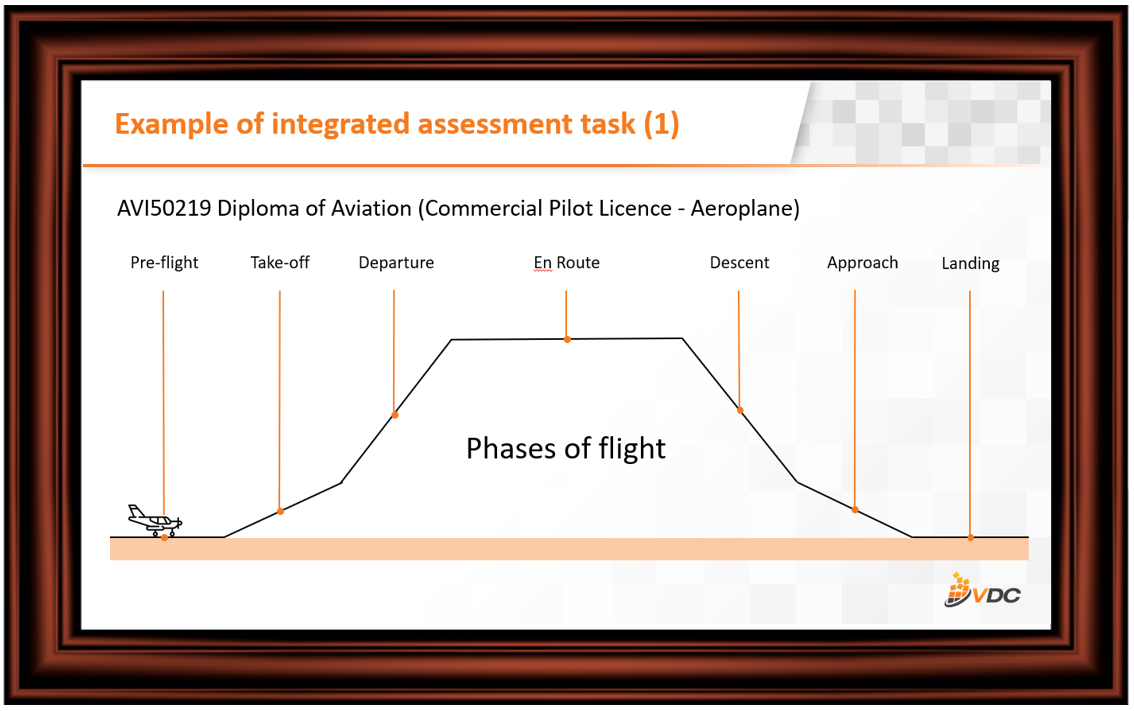 Example of integrated assessment task (1)

AVI50219 Diploma of Aviation (Commercial Pilot Licence - Aeroplane)

Pre-flight

Take-off

Departure

En Route

Descent

Approach

Landing

Phases of flight

VDC